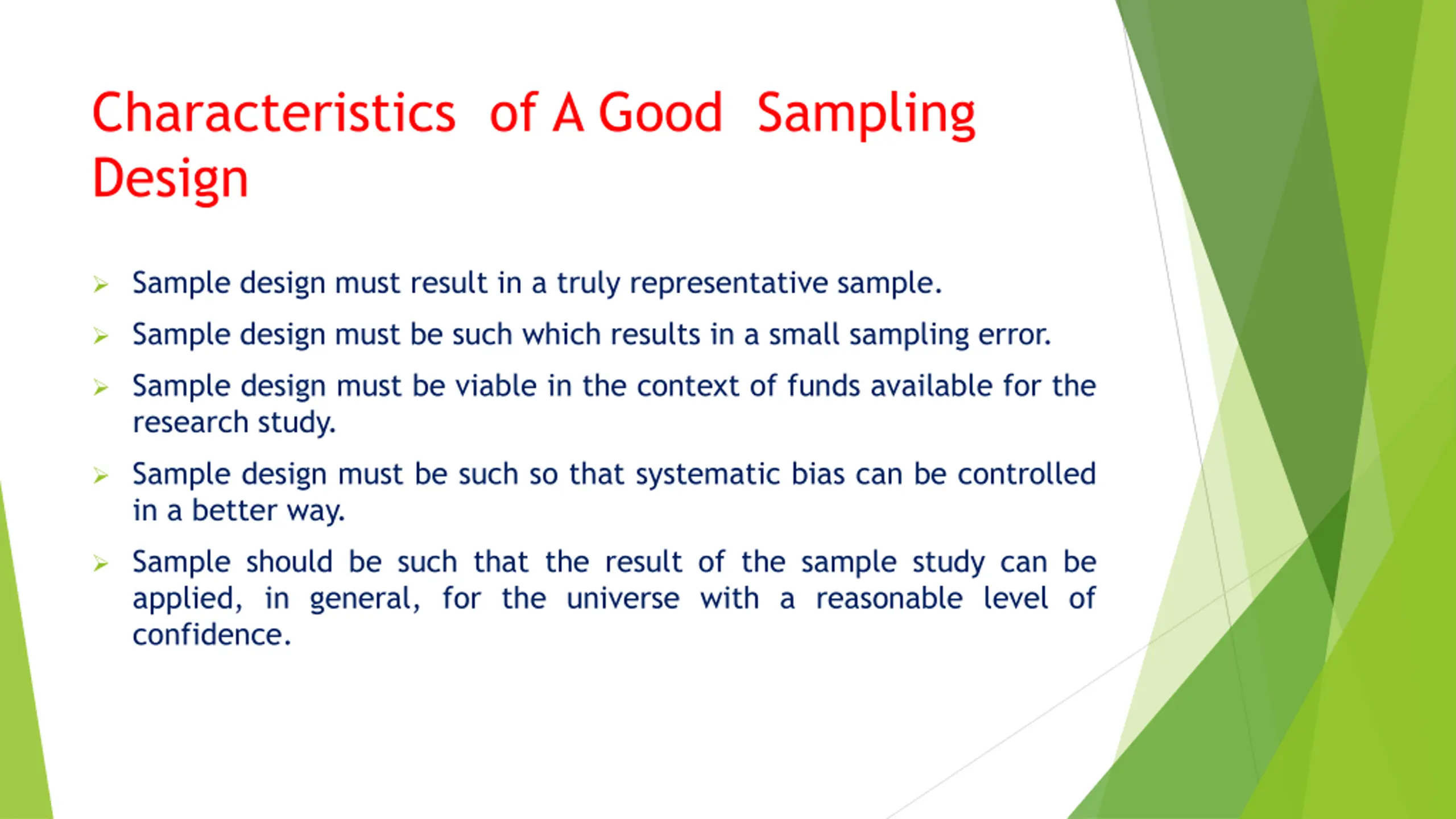 Characteristics of A Good Sampling Design

➢ Sample design must result in a truly representative sample.

➢ Sample design must be such which results in a small sampling error.

➢ Sample design must be viable in the context of funds available for the research study.

➢ Sample design must be such so that systematic bias can be controlled in a better way.

➢ Sample should be such that the result of the sample study can be applied, in general, for the universe with a reasonable level of confidence.